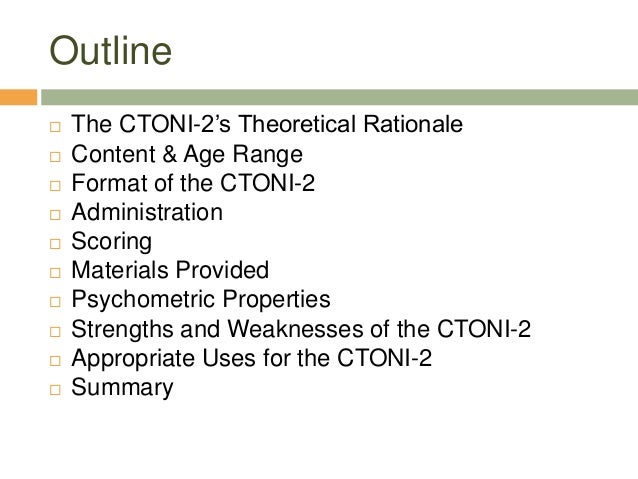 Outline

□ The CTONI-2's Theoretical Rationale
□ Content & Age Range
□ Format of the CTONI-2
□ Administration
□ Scoring
□ Materials Provided
□ Psychometric Properties
□ Strengths and Weaknesses of the CTONI-2
□ Appropriate Uses for the CTONI-2
□ Summary